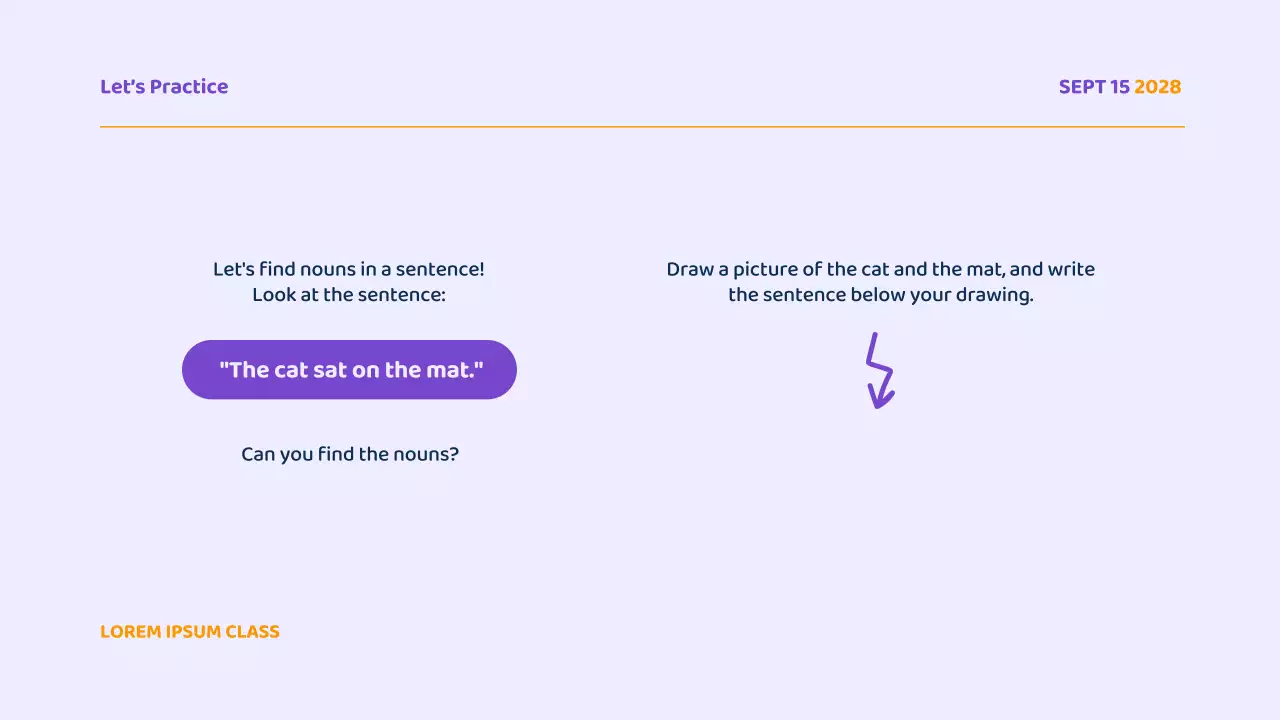 Let's Practice

SEPT 15 2028

Let's find nouns in a sentence!
Look at the sentence:

"The cat sat on the mat."

Can you find the nouns?

Draw a picture of the cat and the mat, and write the sentence below your drawing.

LOREM IPSUM CLASS